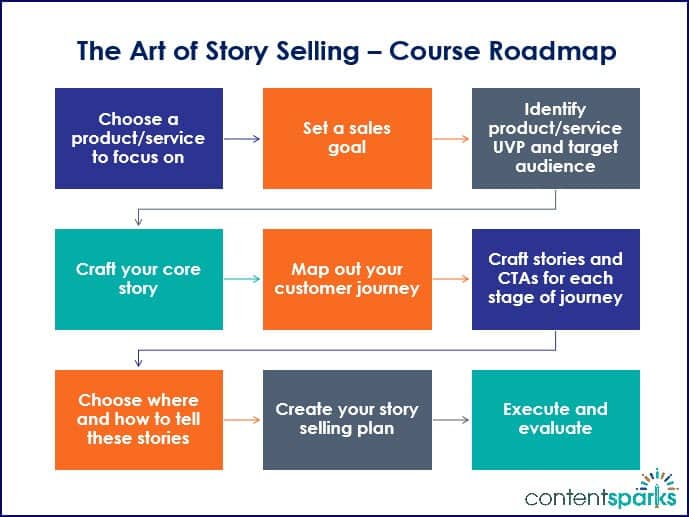 The Art of Story Selling – Course Roadmap

Choose a product/service to focus on

Set a sales goal

Identify product/service UVP and target audience

Craft your core story

Map out your customer journey

Craft stories and CTAs for each stage of journey

Choose where and how to tell these stories

Create your story selling plan

Execute and evaluate

contentsparks